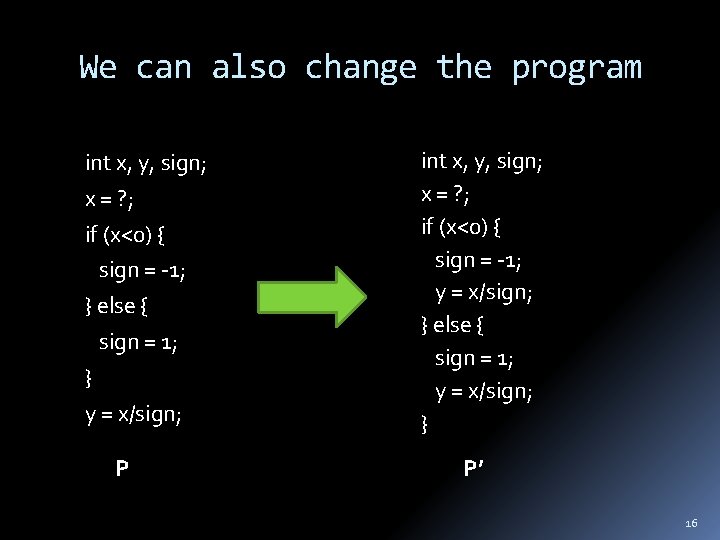 We can also change the program

int x, y, sign;
x = ?;
if (x<0) {
sign = -1;
} else {
sign = 1;
}
y = x/sign;

P

int x, y, sign;
x = ?;
if (x<0) {
sign = -1;
y = x/sign;
} else {
sign = 1;
y = x/sign;
}

P'

16